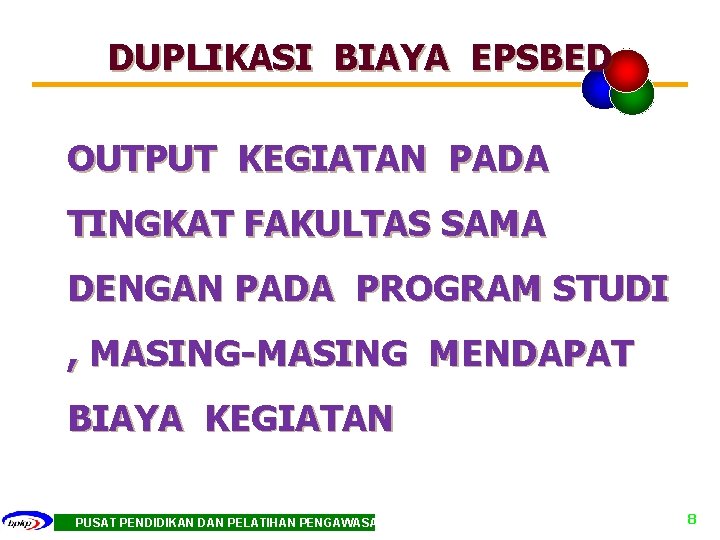 DUPLIKASI BIAYA EPSBED

OUTPUT KEGIATAN PADA TINGKAT FAKULTAS SAMA DENGAN PADA PROGRAM STUDI , MASING-MASING MENDAPAT BIAYA KEGIATAN

bpkp

PUSAT PENDIDIKAN DAN PELATIHAN PENGAWASA

8